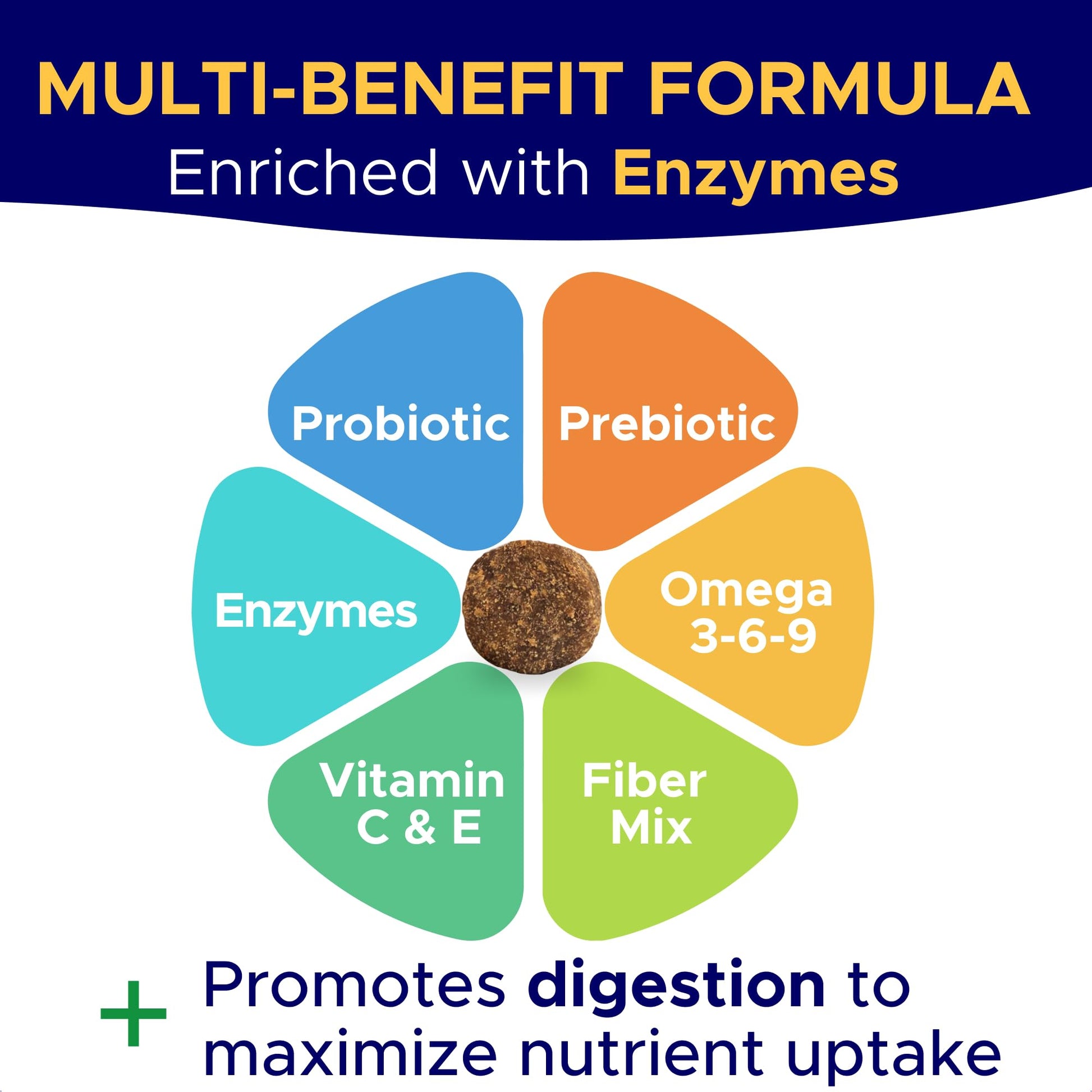 MULTI-BENEFIT FORMULA
Enriched with Enzymes

Probiotic

Prebiotic

Enzymes

Omega 3-6-9

Vitamin C & E

Fiber Mix

+ Promotes digestion to maximize nutrient uptake